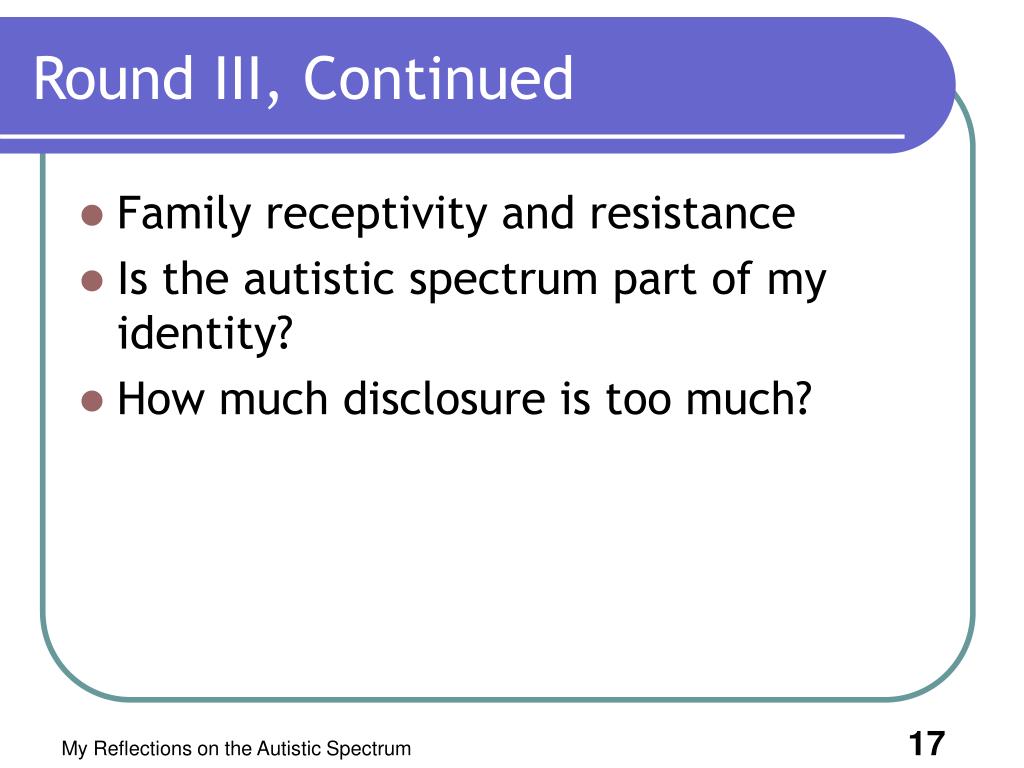 Round III, Continued

- Family receptivity and resistance
- Is the autistic spectrum part of my identity?
- How much disclosure is too much?

My Reflections on the Autistic Spectrum

17